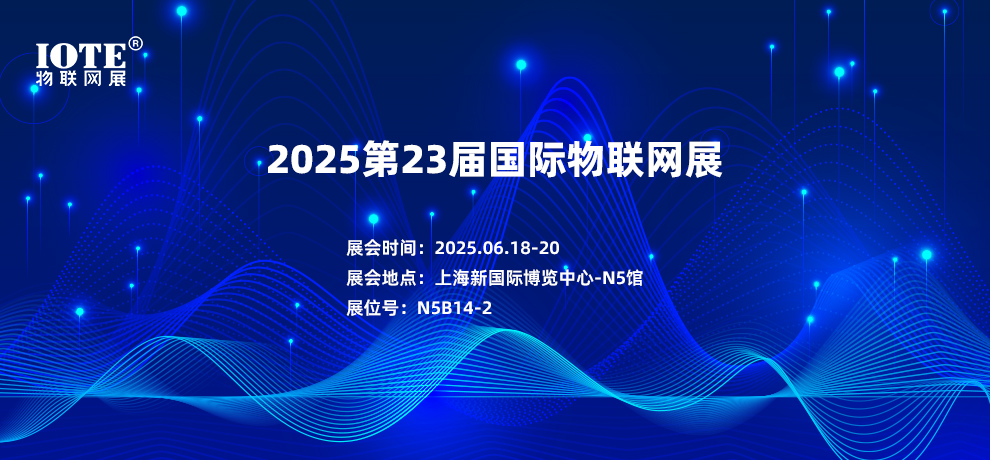 IOTE®
物联网展

2025第23届国际物联网展

展会时间：2025.06.18-20
展会地点：上海新国际博览中心-N5馆
展位号：N5B14-2